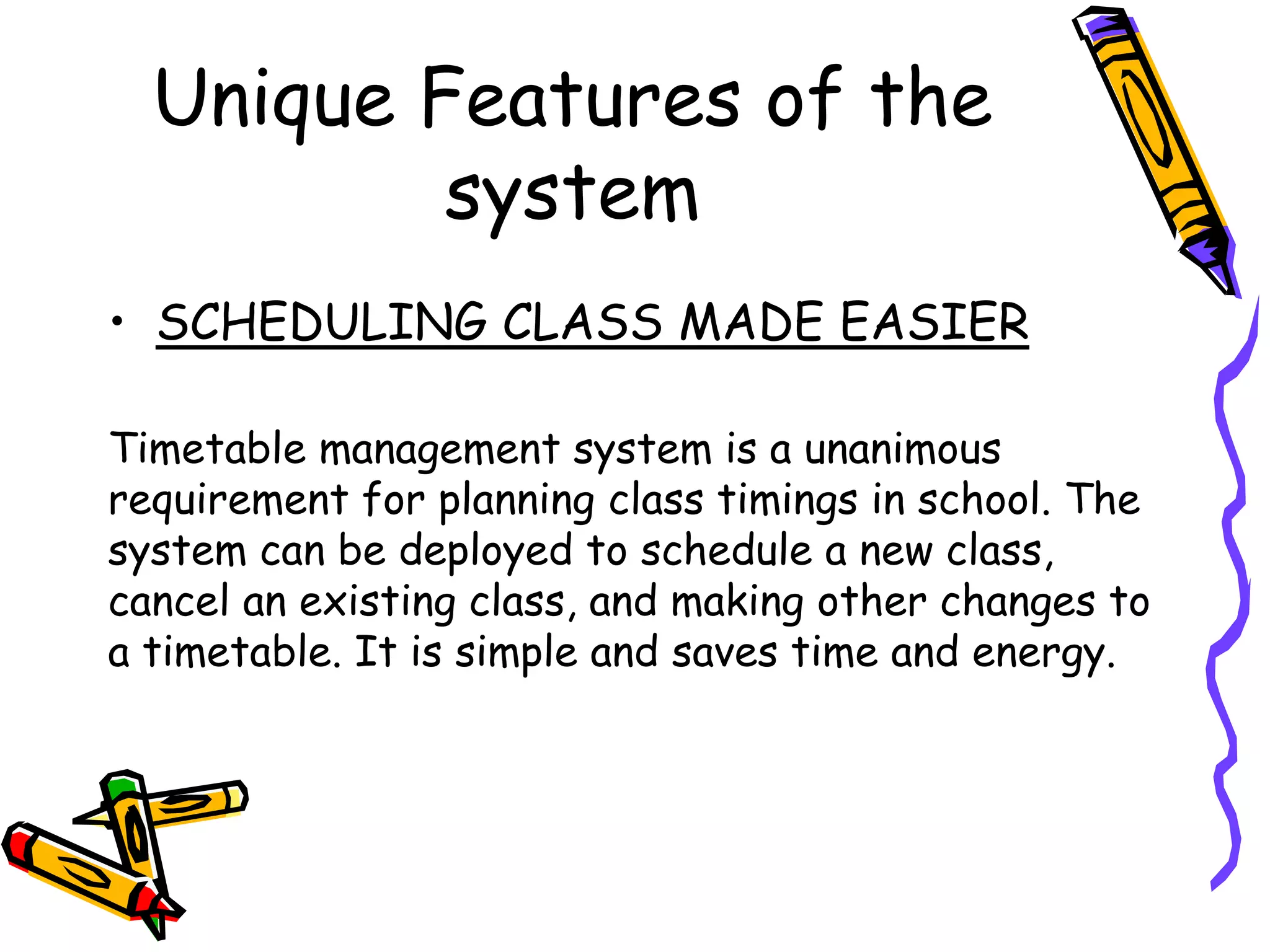 Unique Features of the system

• SCHEDULING CLASS MADE EASIER

Timetable management system is a unanimous requirement for planning class timings in school. The system can be deployed to schedule a new class, cancel an existing class, and making other changes to a timetable. It is simple and saves time and energy.